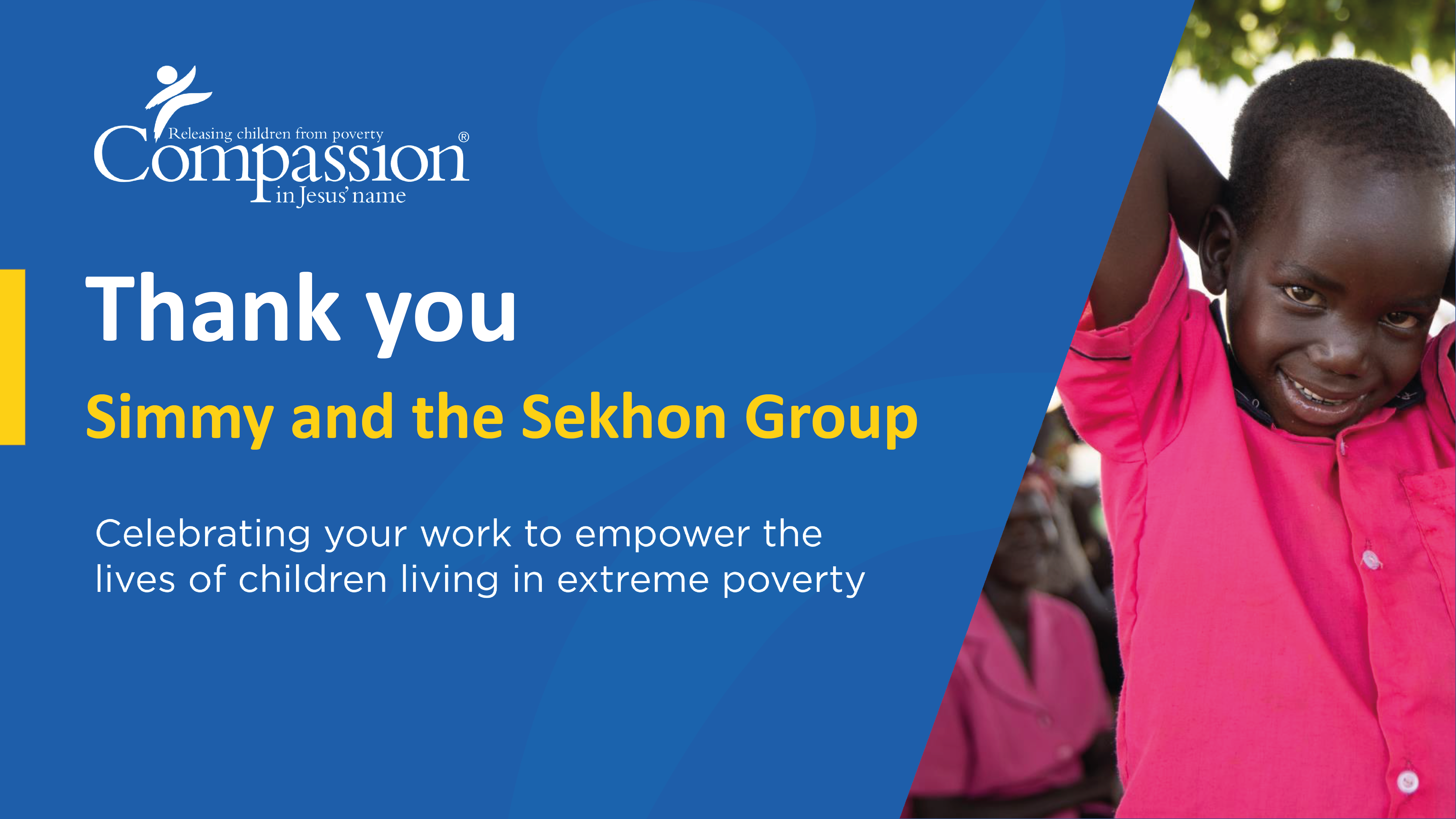 Releasing children from poverty
Compassion®
in Jesus' name

Thank you

Simmy and the Sekhon Group

Celebrating your work to empower the lives of children living in extreme poverty